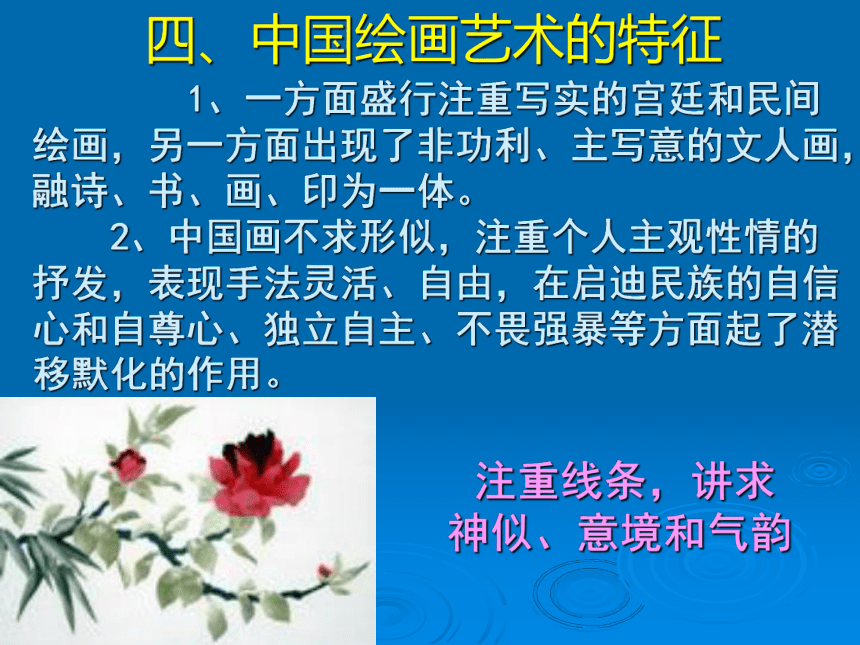 四、中国绘画艺术的特征

1、一方面盛行注重写实的宫廷和民间绘画，另一方面出现了非功利、主写意的文人画，融诗、书、画、印为一体。

2、中国画不求形似，注重个人主观性情的抒发，表现手法灵活、自由，在启迪民族的自信心和自尊心、独立自主、不畏强暴等方面起了潜移默化的作用。

注重线条，讲求神似、意境和气韵